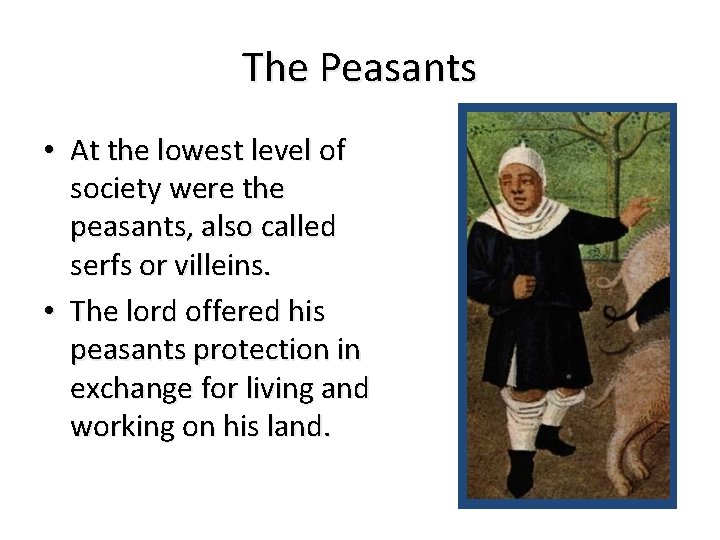 The Peasants

• At the lowest level of society were the peasants, also called serfs or villeins.

• The lord offered his peasants protection in exchange for living and working on his land.